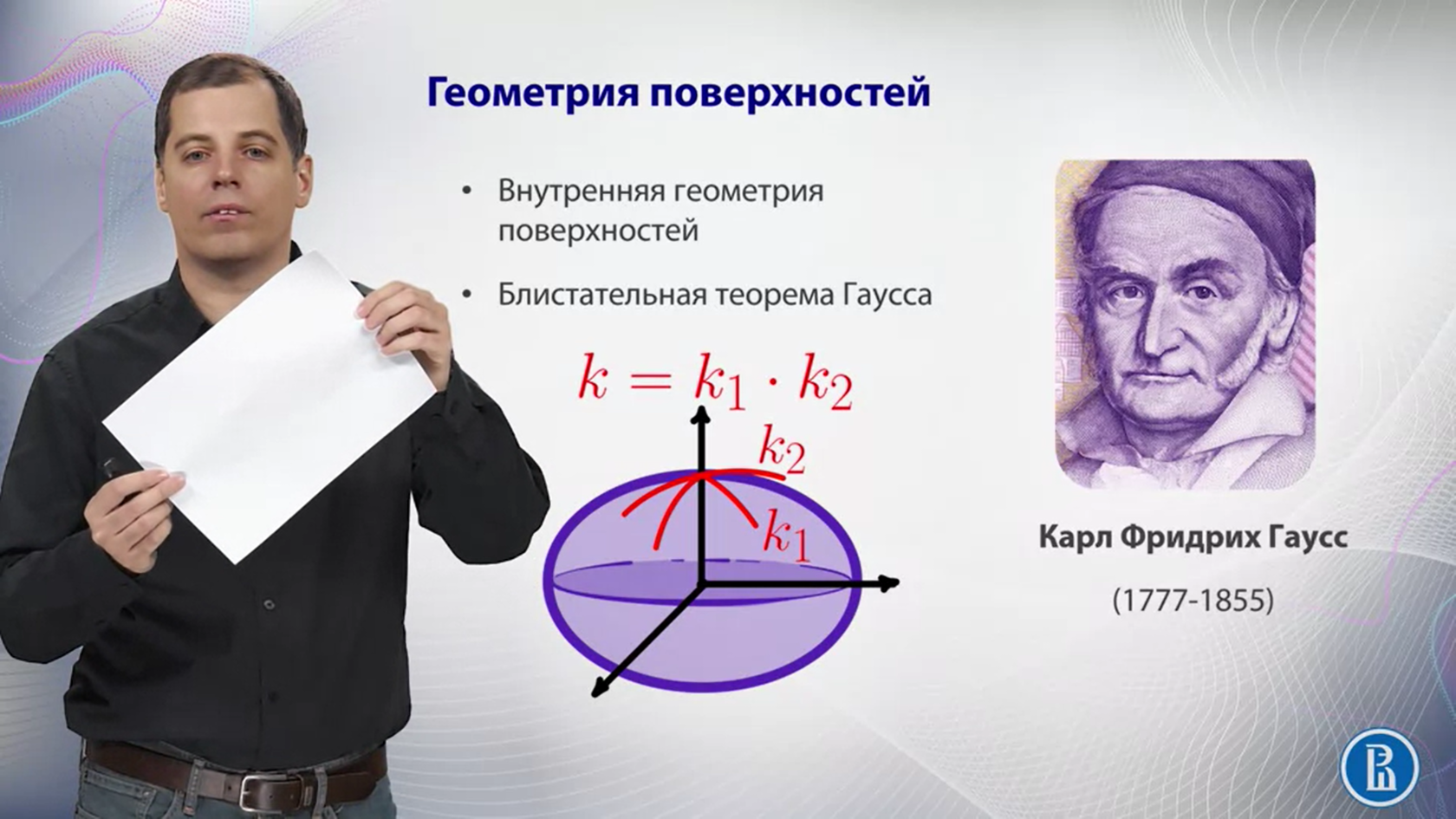 Геометрия поверхностей

• Внутренняя геометрия поверхностей

• Блистательная теорема Гаусса

$k = k_1 \cdot k_2$

$k_2$

$k_1$

Карл Фридрих Гаусс

(1777-1855)